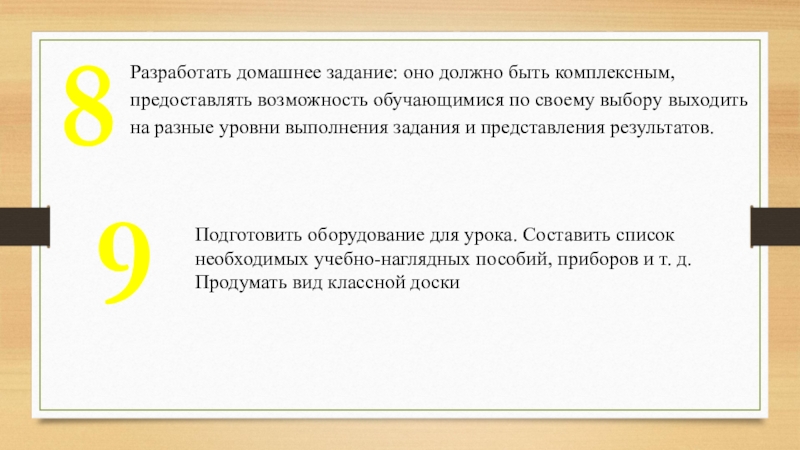 8

Разработать домашнее задание: оно должно быть комплексным, предоставлять возможность обучающимися по своему выбору выходить на разные уровни выполнения задания и представления результатов.

9

Подготовить оборудование для урока. Составить список необходимых учебно-наглядных пособий, приборов и т. д. Продумать вид классной доски